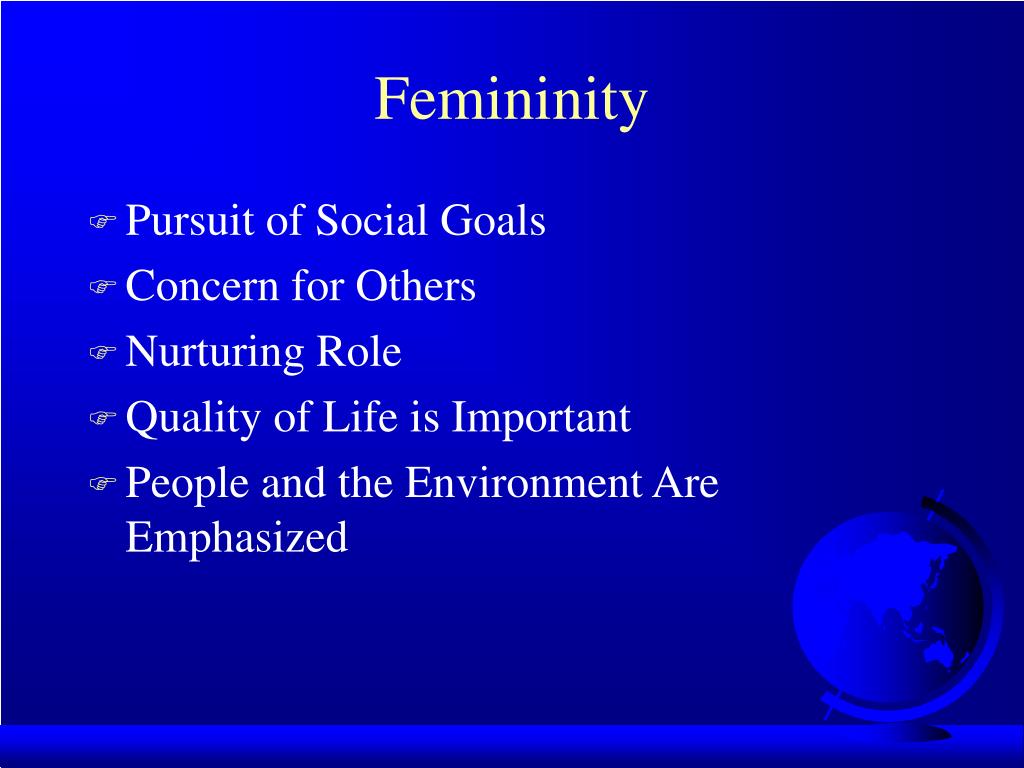 Femininity

- Pursuit of Social Goals
- Concern for Others
- Nurturing Role
- Quality of Life is Important
- People and the Environment Are Emphasized